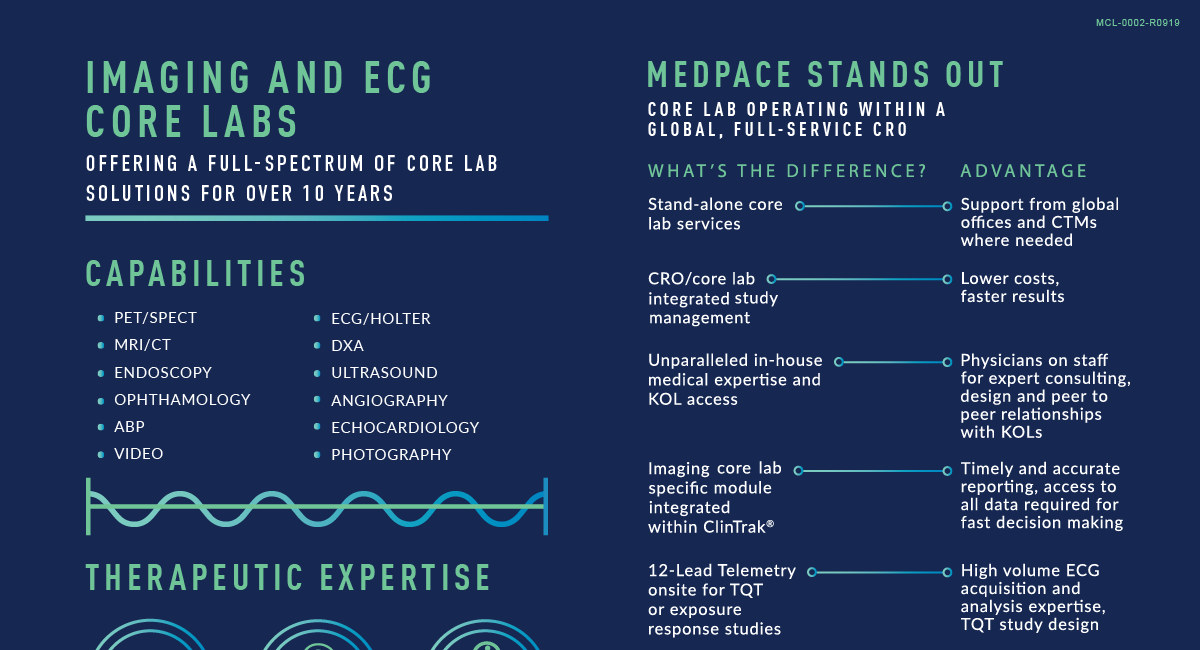 MCL-0002-R0919

IMAGING AND ECG CORE LABS

OFFERING A FULL-SPECTRUM OF CORE LAB SOLUTIONS FOR OVER 10 YEARS

CAPABILITIES

PET/SPECT
MRI/CT
ENDOSCOPY
OPHTHAMOLOGY
ABP
VIDEO

ECG/HOLTER
DXA
ULTRASOUND
ANGIOGRAPHY
ECHOCARDIOLOGY
PHOTOGRAPHY

THERAPEUTIC EXPERTISE

MEDPACE STANDS OUT

CORE LAB OPERATING WITHIN A GLOBAL, FULL-SERVICE CRO

| WHAT'S THE DIFFERENCE? | ADVANTAGE |
|---|---|
| Stand-alone core lab services | Support from global offices and CTMs where needed |
| CRO/core lab integrated study management | Lower costs, faster results |
| Unparalleled in-house medical expertise and KOL access | Physicians on staff for expert consulting, design and peer to peer relationships with KOLs |
| Imaging core lab specific module integrated within ClinTrak® | Timely and accurate reporting, access to all data required for fast decision making |
| 12-Lead Telemetry onsite for TQT or exposure response studies | High volume ECG acquisition and analysis expertise, TQT study design |